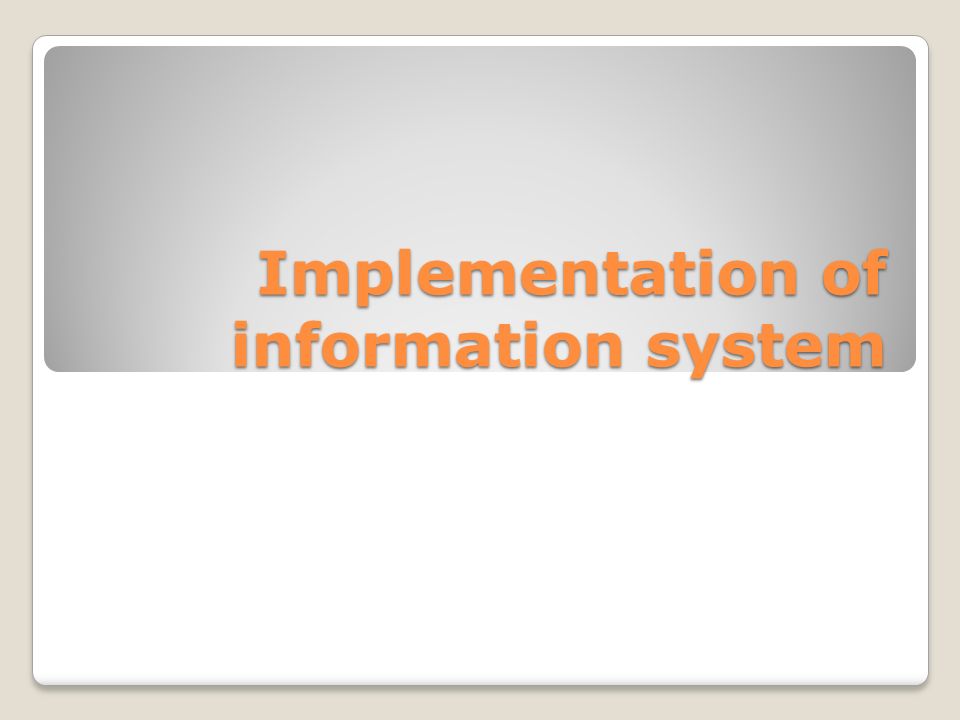 Implementation of information system